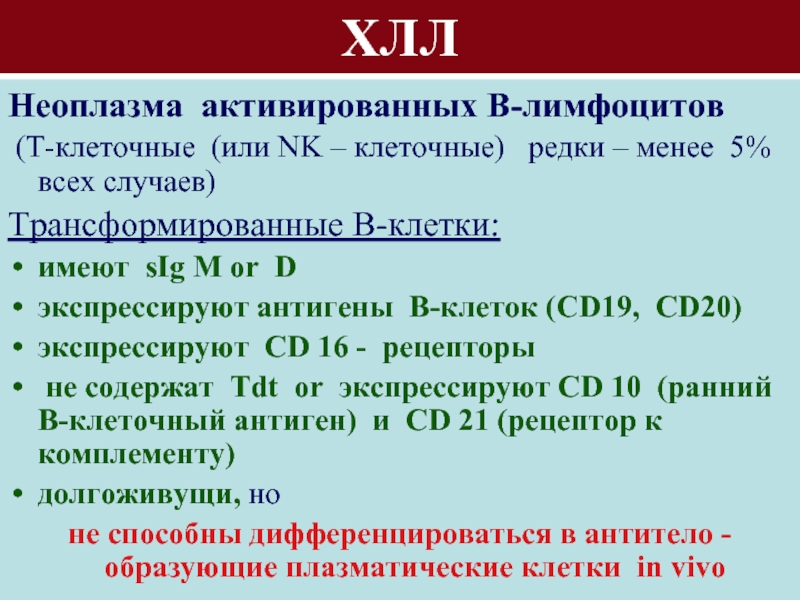 ХЛЛ

Неоплазма активированных В-лимфоцитов
(Т-клеточные (или NK – клеточные) редки – менее 5% всех случаев)

Трансформированные В-клетки:

• имеют sIg M or D
• экспрессируют антигены В-клеток (CD19, CD20)
• экспрессируют CD 16 - рецепторы
• не содержат Tdt or экспрессируют CD 10 (ранний В-клеточный антиген) и CD 21 (рецептор к комплементу)
• долгоживущи, но
не способны дифференцироваться в антитело - образующие плазматические клетки in vivo